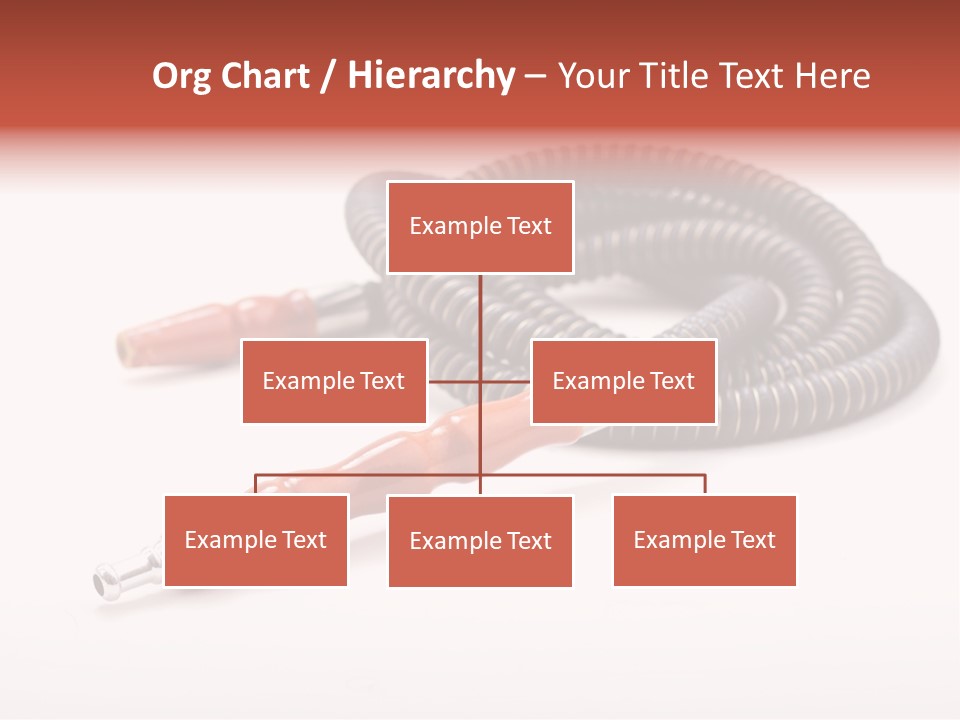 Org Chart / Hierarchy – Your Title Text Here

Example Text

Example Text

Example Text

Example Text

Example Text

Example Text